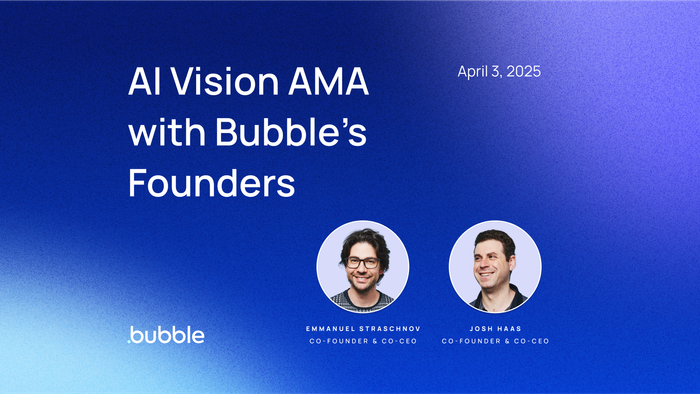 AI Vision AMA with Bubble's Founders

April 3, 2025

.bubble

EMMANUEL STRASCHNOV
CO-FOUNDER & CO-CEO

JOSH HAAS
CO-FOUNDER & CO-CEO